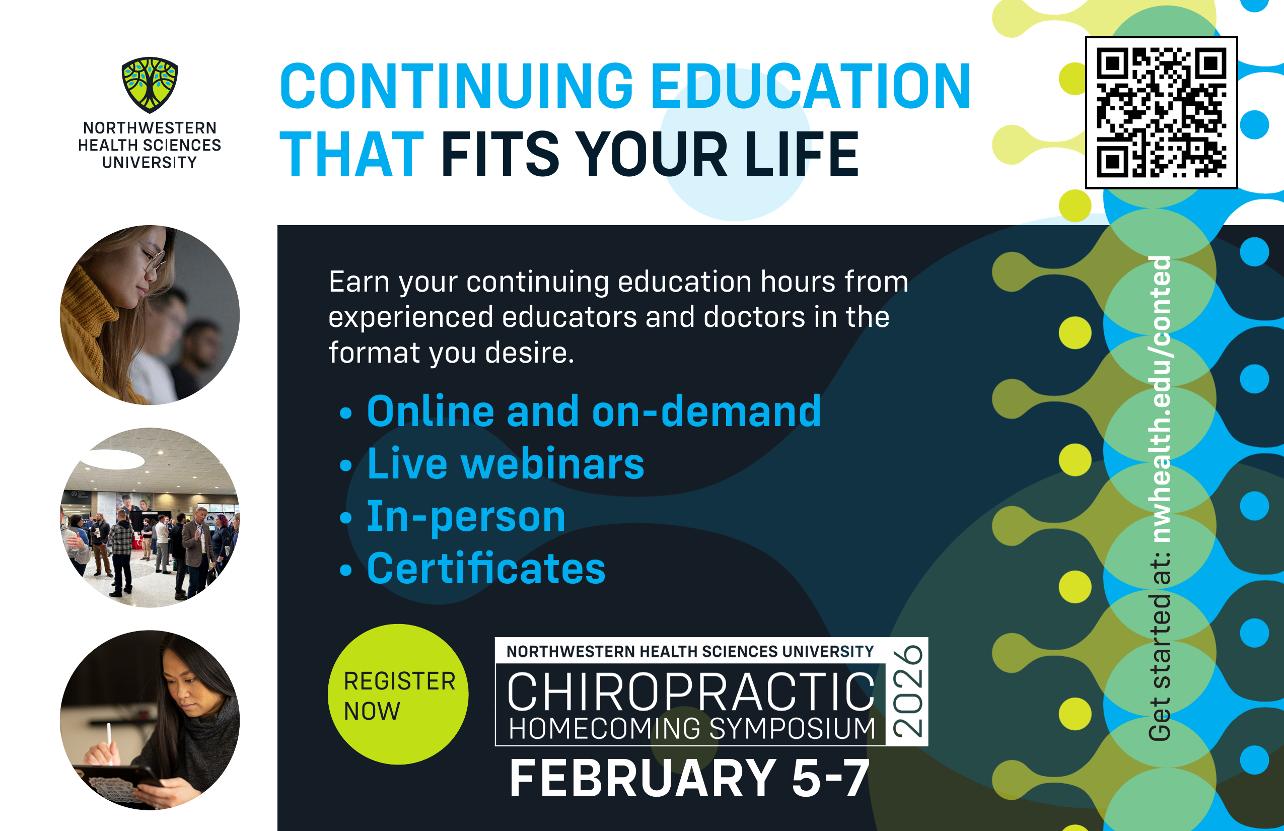 NORTHWESTERN HEALTH SCIENCES UNIVERSITY

CONTINUING EDUCATION THAT FITS YOUR LIFE

Earn your continuing education hours from experienced educators and doctors in the format you desire.

• Online and on-demand
• Live webinars
• In-person
• Certificates

REGISTER NOW

NORTHWESTERN HEALTH SCIENCES UNIVERSITY
CHIROPRACTIC HOMECOMING SYMPOSIUM 2026
FEBRUARY 5-7

Get started at: nwhealth.edu/conted